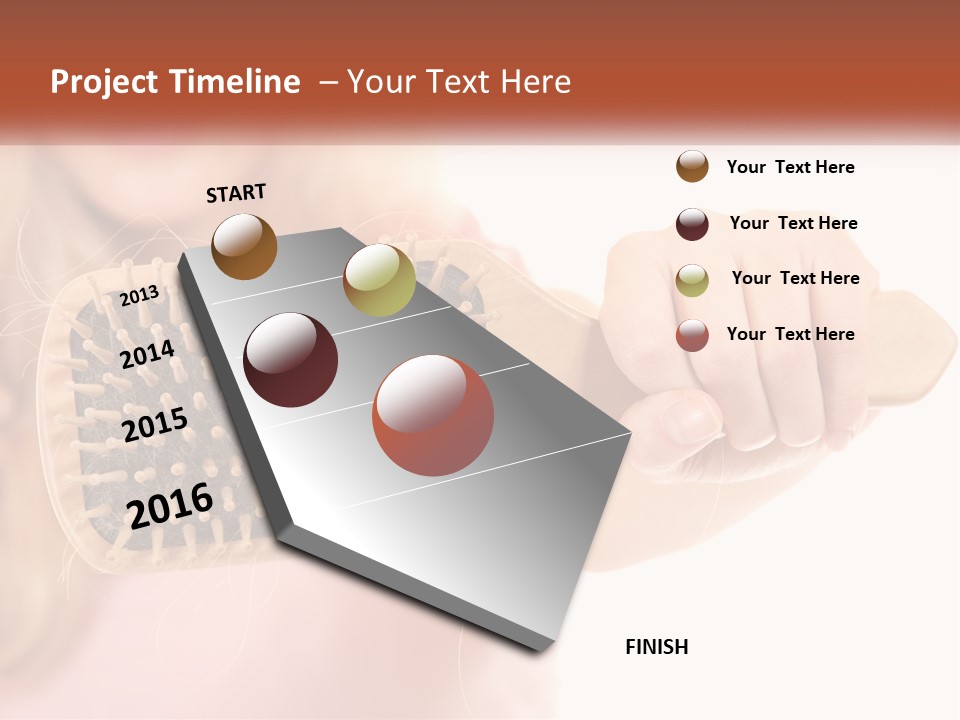 Project Timeline – Your Text Here

START

2013

2014

2015

2016

Your Text Here

Your Text Here

Your Text Here

Your Text Here

FINISH